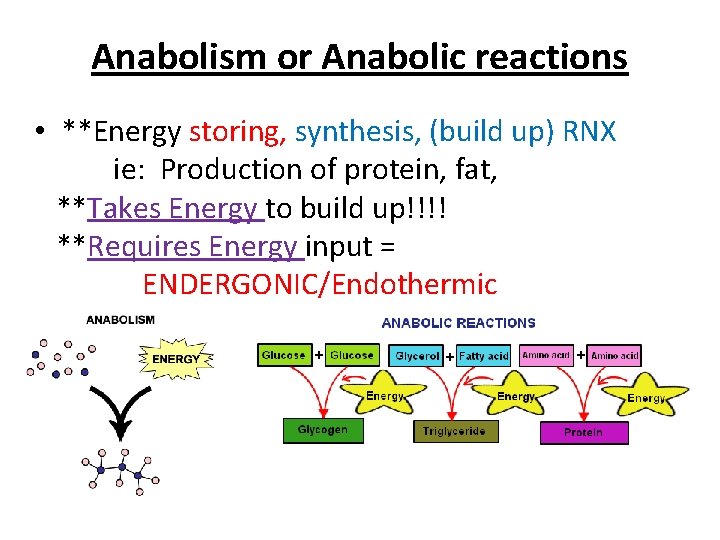 Anabolism or Anabolic reactions

• **Energy storing, synthesis, (build up) RNX
ie: Production of protein, fat,
**Takes Energy to build up!!!!
**Requires Energy input =
ENDERGONIC/Endothermic

ANABOLISM

ENERGY

ANABOLIC REACTIONS

Glucose + Glucose

Energy

Glycogen

Glycerol + Fatty acid

Energy

Triglyceride

Amino acid + Amino acid

Energy

Protein